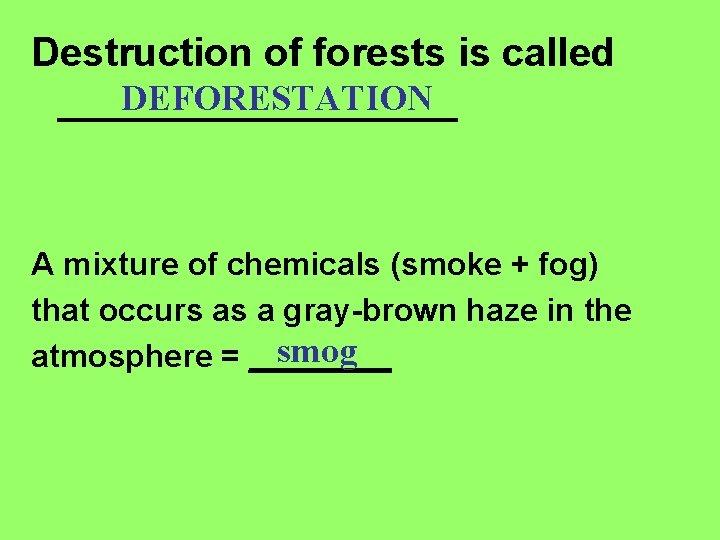 Destruction of forests is called DEFORESTATION

A mixture of chemicals (smoke + fog) that occurs as a gray-brown haze in the atmosphere = smog